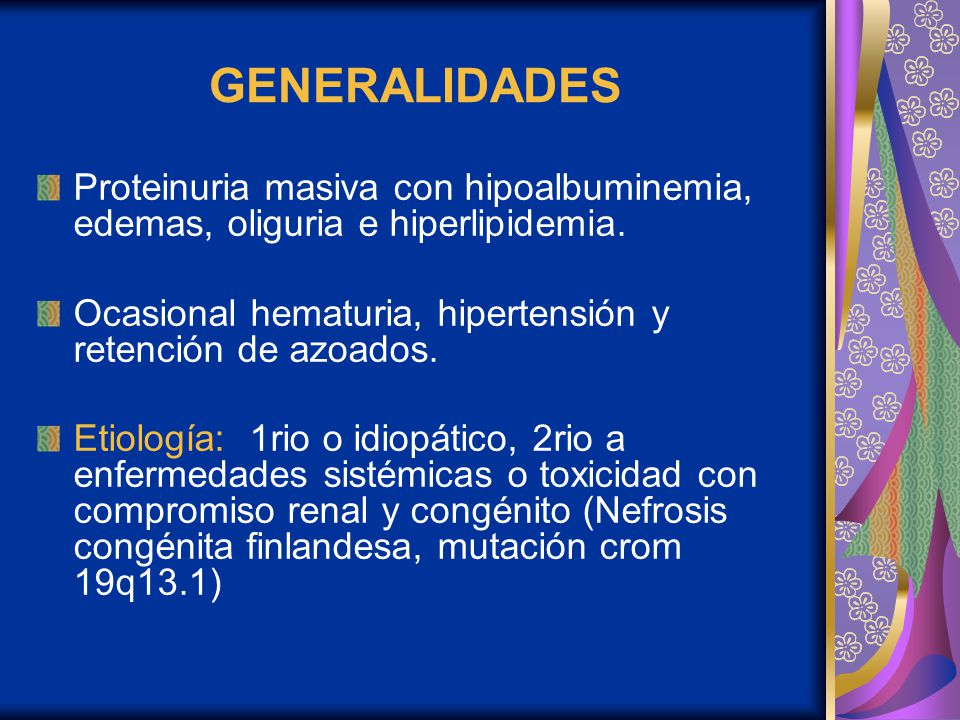 GENERALIDADES

Proteinuria masiva con hipoalbuminemia, edemas, oliguria e hiperlipidemia.

Ocasional hematuria, hipertensión y retención de azoados.

Etiología: 1rio o idiopático, 2rio a enfermedades sistémicas o toxicidad con compromiso renal y congénito (Nefrosis congénita finlandesa, mutación crom 19q13.1)